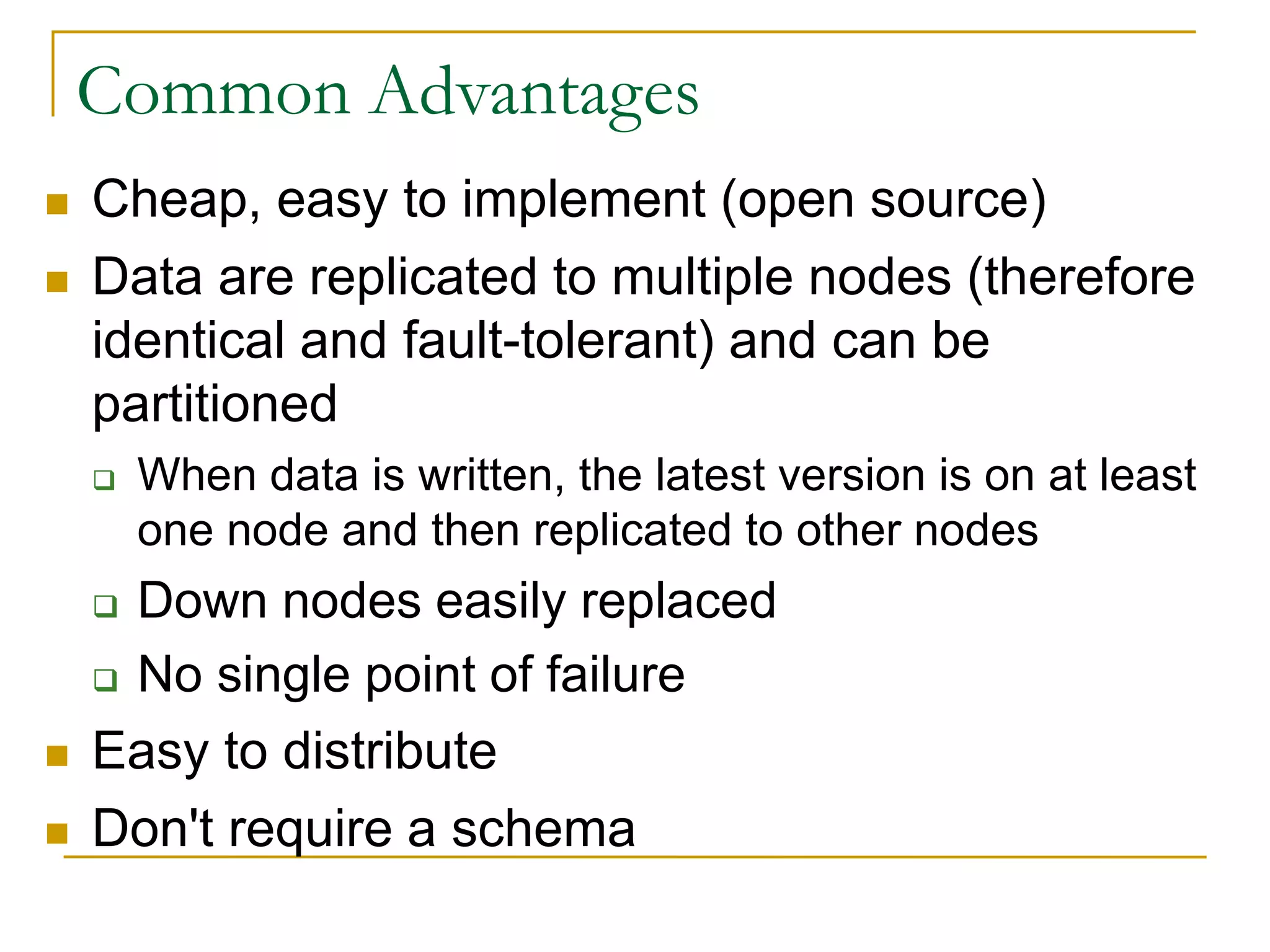 Common Advantages

- Cheap, easy to implement (open source)
- Data are replicated to multiple nodes (therefore identical and fault-tolerant) and can be partitioned
  - When data is written, the latest version is on at least one node and then replicated to other nodes
  - Down nodes easily replaced
  - No single point of failure
- Easy to distribute
- Don't require a schema